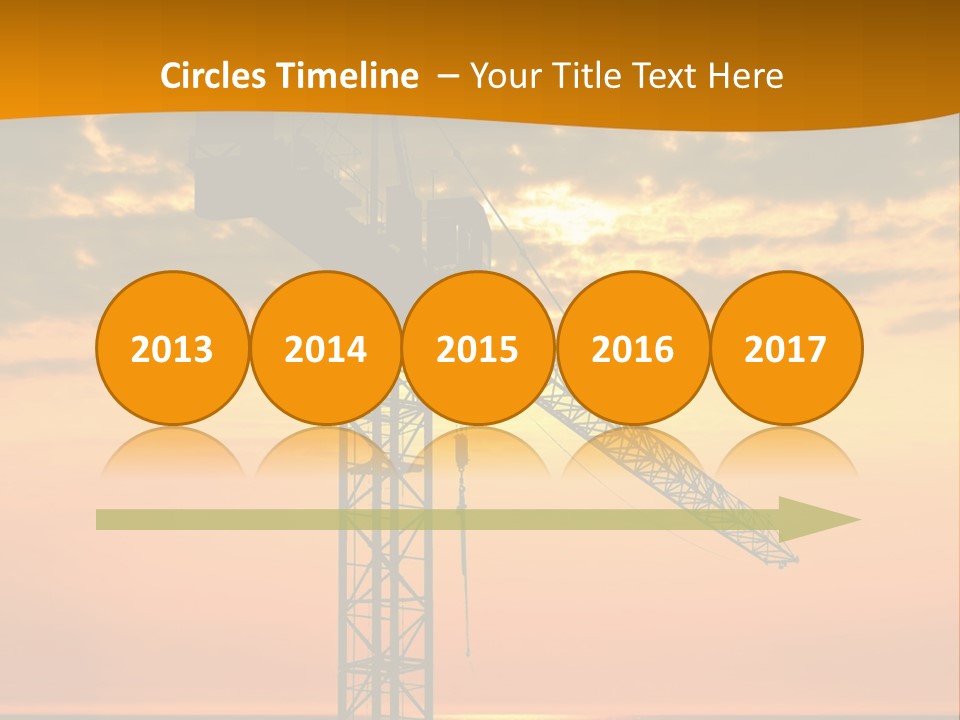 Circles Timeline – Your Title Text Here

2013

2014

2015

2016

2017